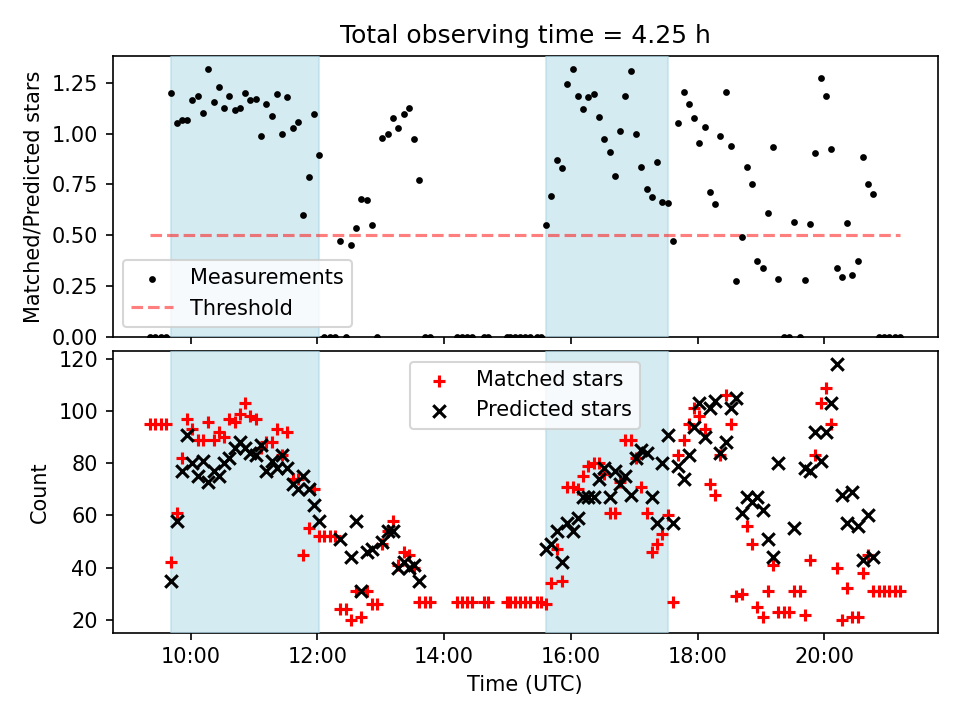 Total observing time = 4.25 h

Matched/Predicted stars

1.25
1.00
0.75
0.50
0.25
0.00

Measurements
Threshold

Count

120
100
80
60
40
20

Matched stars
Predicted stars

10:00
12:00
14:00
16:00
18:00
20:00

Time (UTC)